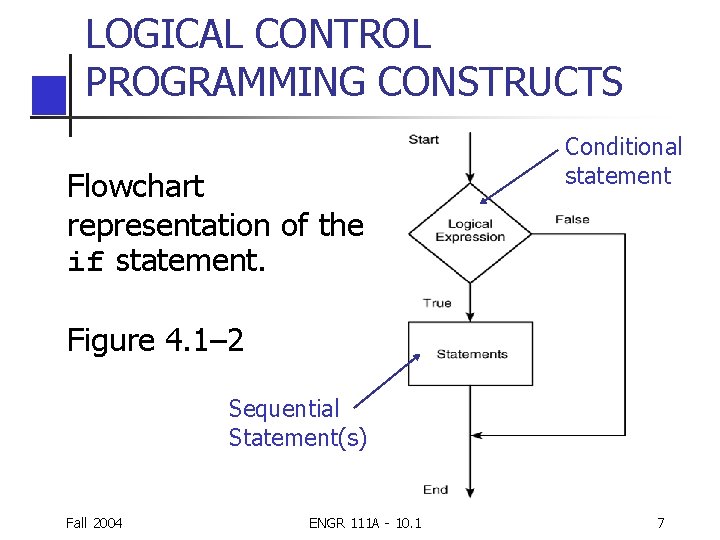 LOGICAL CONTROL PROGRAMMING CONSTRUCTS

Flowchart representation of the if statement.

Figure 4.1–2

Start

Conditional statement

Logical Expression

False

True

Statements

Sequential Statement(s)

End

Fall 2004

ENGR 111A - 10.1

7